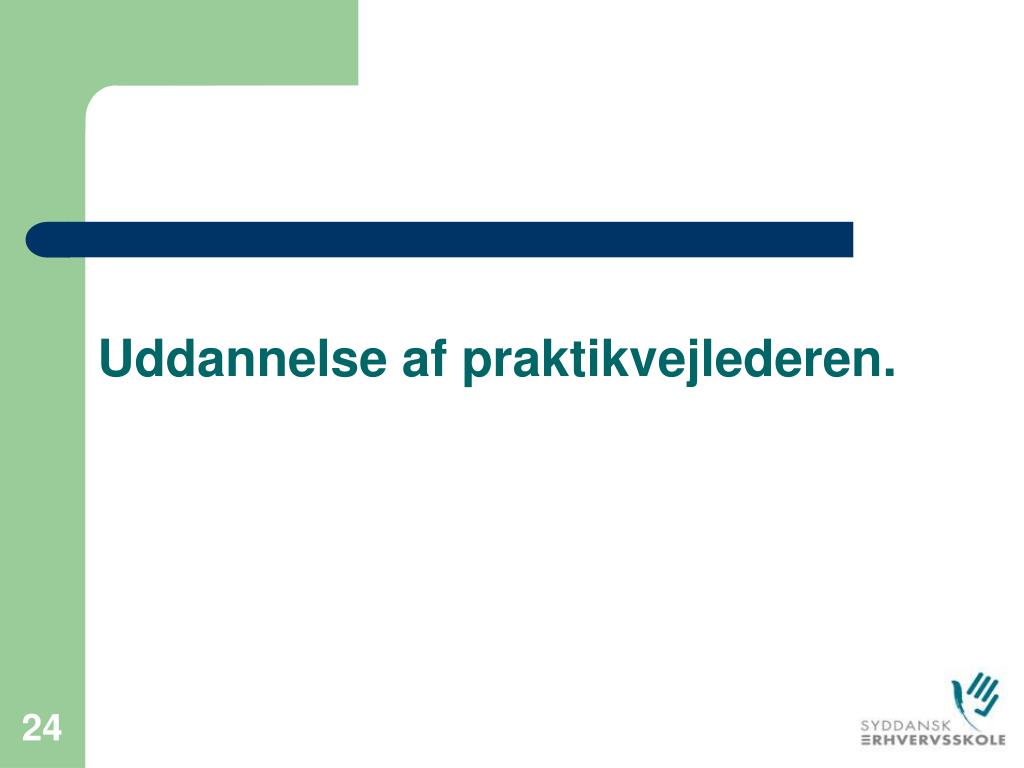 Uddannelse af praktikvejlederen.

24

SYDDANSK ERHVERVSSKOLE